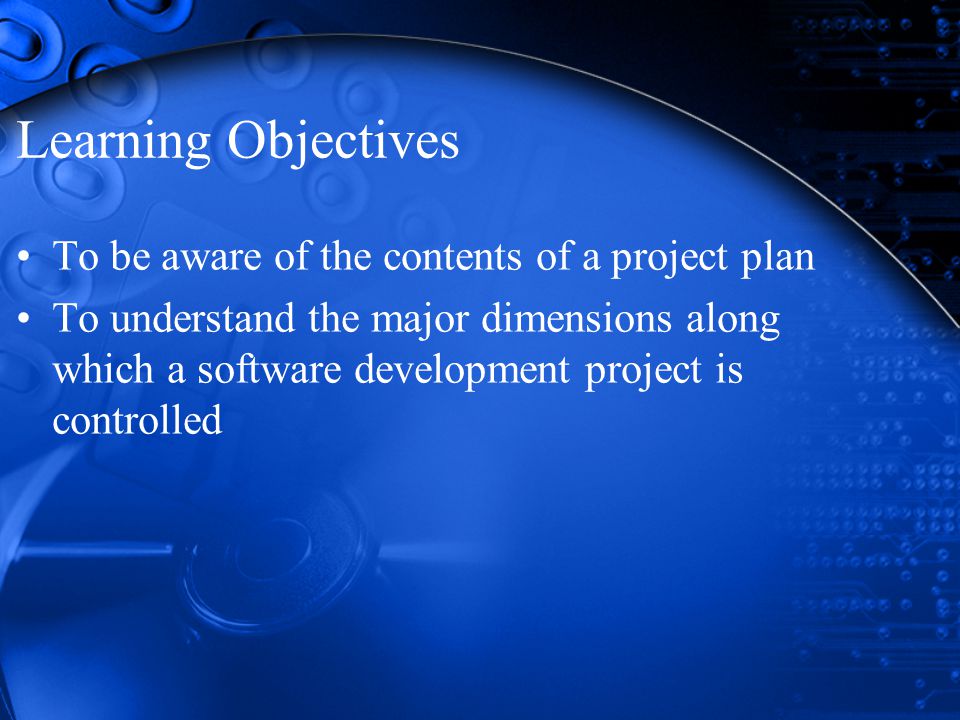 Learning Objectives

• To be aware of the contents of a project plan
• To understand the major dimensions along which a software development project is controlled